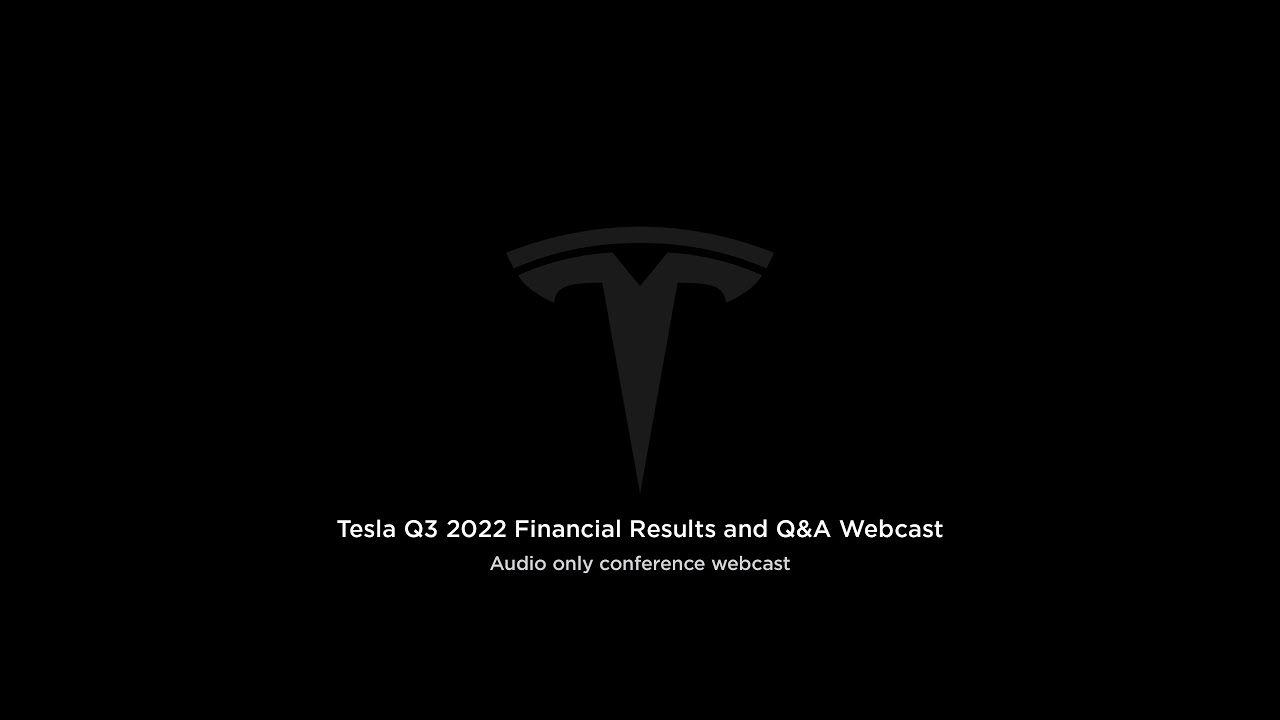 Tesla Q3 2022 Financial Results and Q&A Webcast
Audio only conference webcast